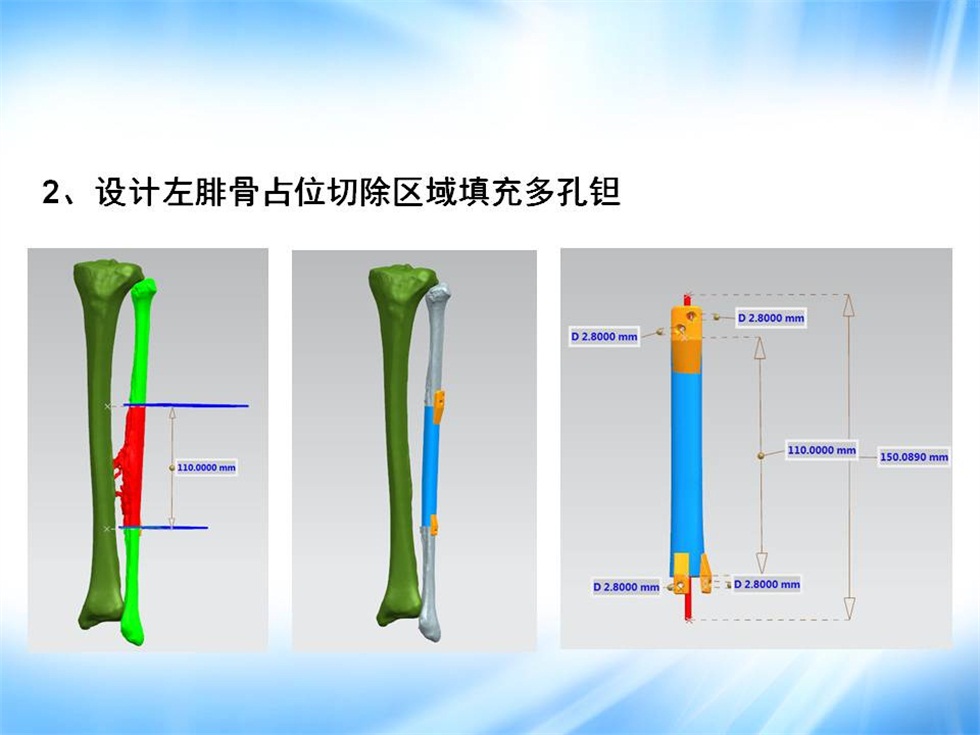 2、设计左腓骨占位切除区域填充多孔钽

110.0000 mm

D 2.8000 mm

D 2.8000 mm

110.0000 mm

150.0890 mm

D 2.8000 mm

D 2.8000 mm